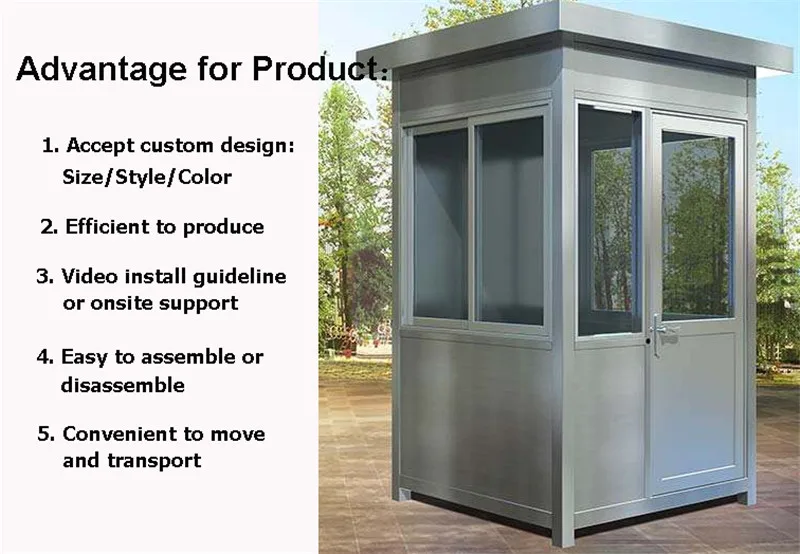 Advantage for Product:

1. Accept custom design: Size/Style/Color

2. Efficient to produce

3. Video install guideline or onsite support

4. Easy to assemble or disassemble

5. Convenient to move and transport